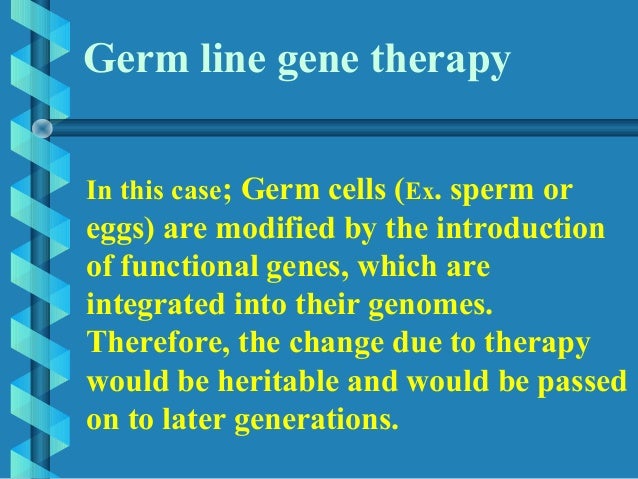 Germ line gene therapy

In this case; Germ cells (Ex. sperm or eggs) are modified by the introduction of functional genes, which are integrated into their genomes. Therefore, the change due to therapy would be heritable and would be passed on to later generations.